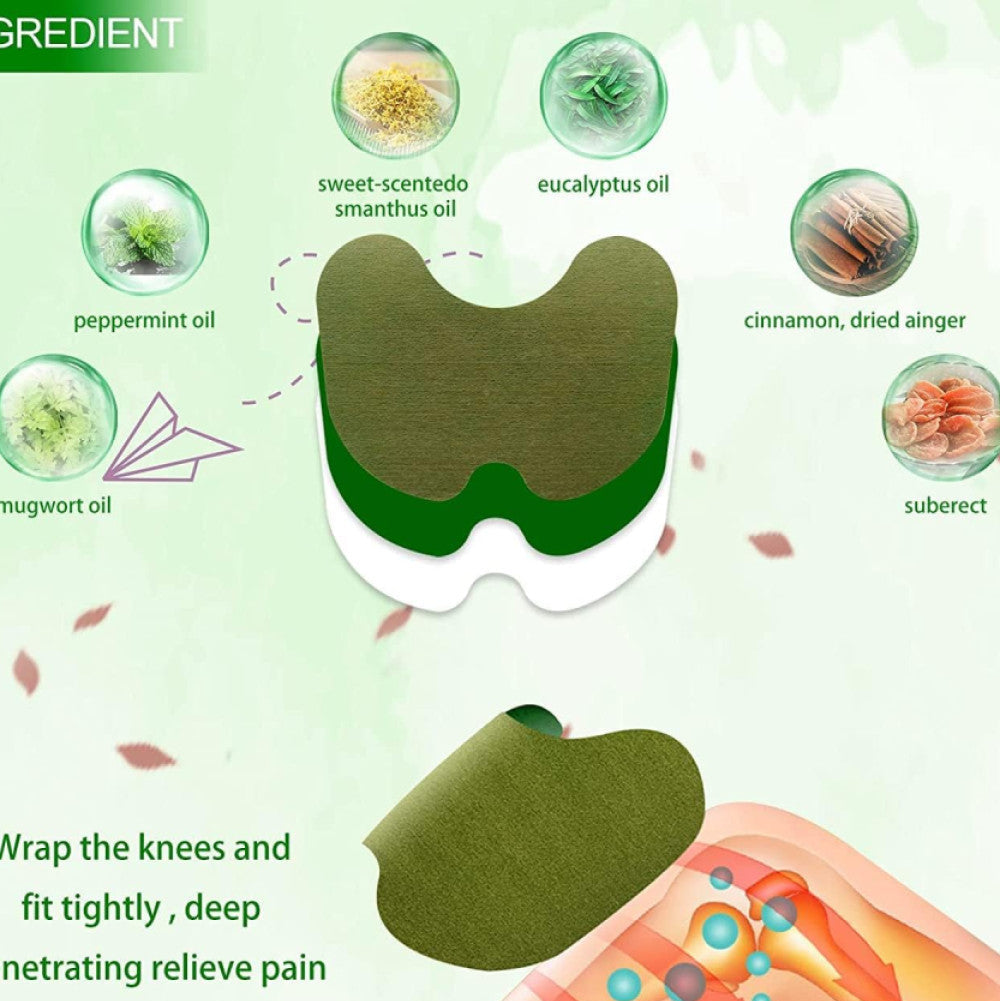 GREDIENT

sweet-scentedo smanthus oil

eucalyptus oil

peppermint oil

cinnamon, dried ainger

mugwort oil

suberect

Wrap the knees and fit tightly , deep netrating relieve pain